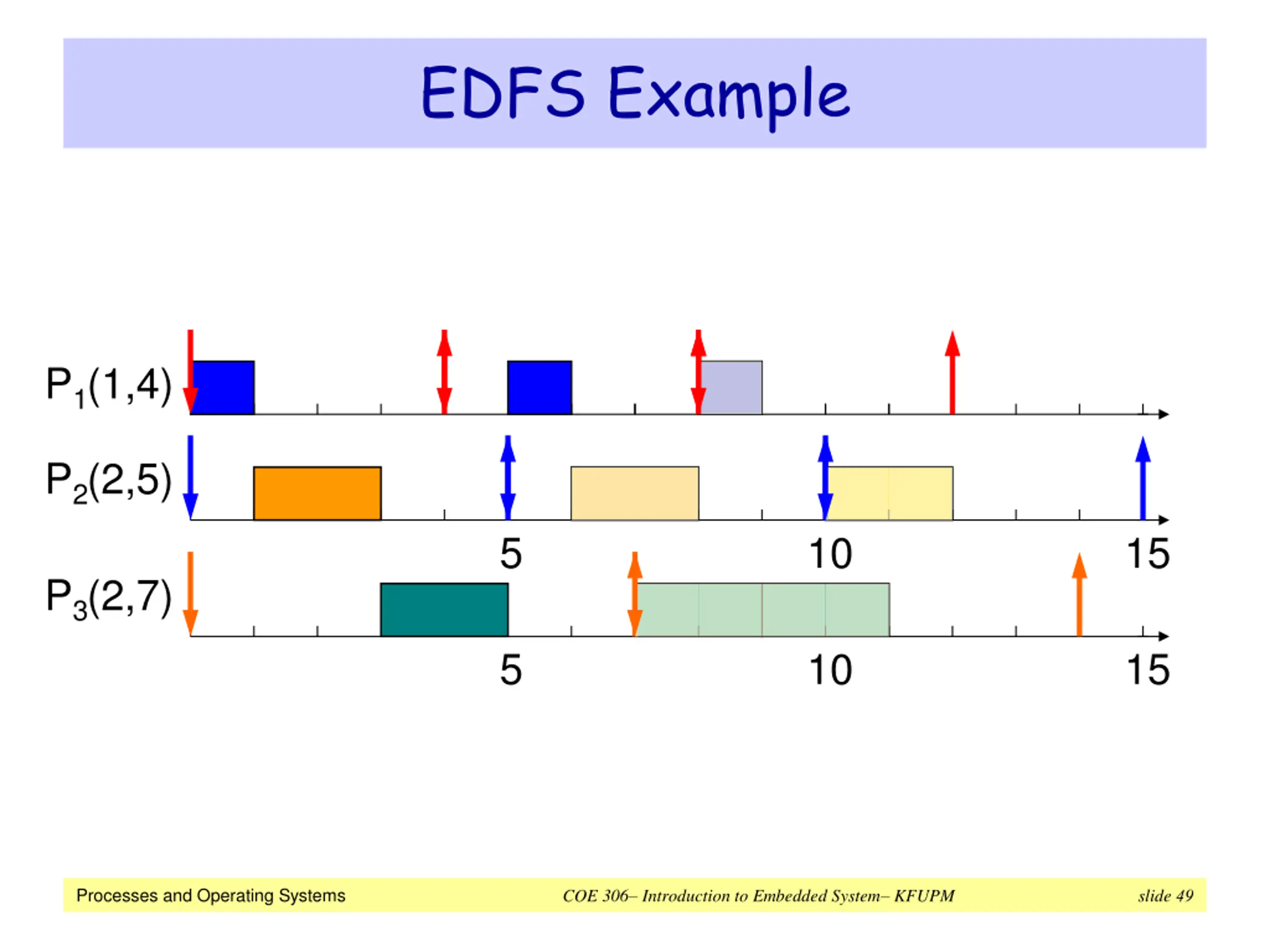 EDFS Example

$P_1(1,4)$

$P_2(2,5)$

5 10 15

$P_3(2,7)$

5 10 15

Processes and Operating Systems

COE 306– Introduction to Embedded System– KFUPM

slide 49